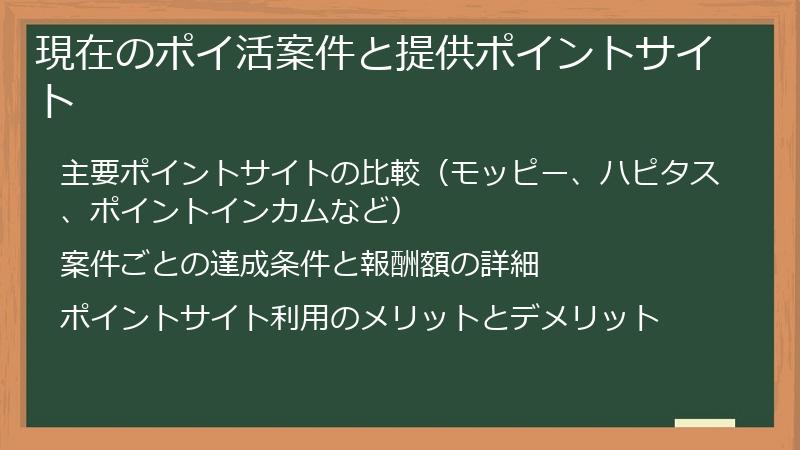 現在のポイ活案件と提供ポイントサイト

主要ポイントサイトの比較（モッピー、ハピタス、ポイントインカムなど）

案件ごとの達成条件と報酬額の詳細

ポイントサイト利用のメリットとデメリット